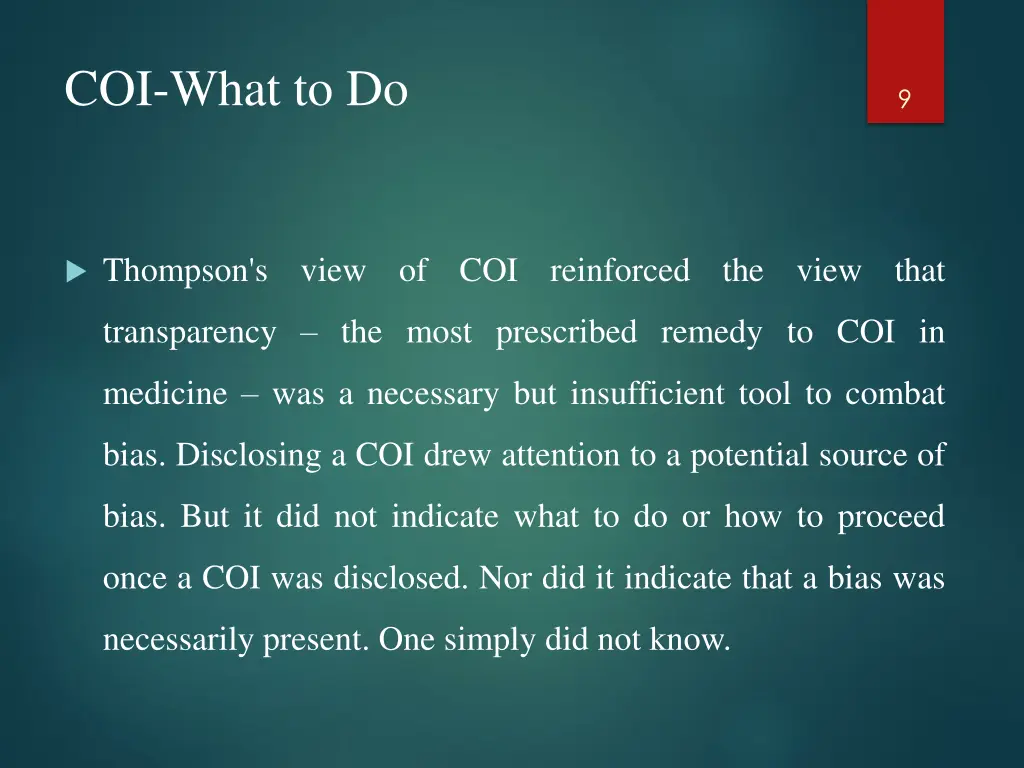 COI-What to Do

9

Thompson's view of COI reinforced the view that transparency – the most prescribed remedy to COI in medicine – was a necessary but insufficient tool to combat bias. Disclosing a COI drew attention to a potential source of bias. But it did not indicate what to do or how to proceed once a COI was disclosed. Nor did it indicate that a bias was necessarily present. One simply did not know.